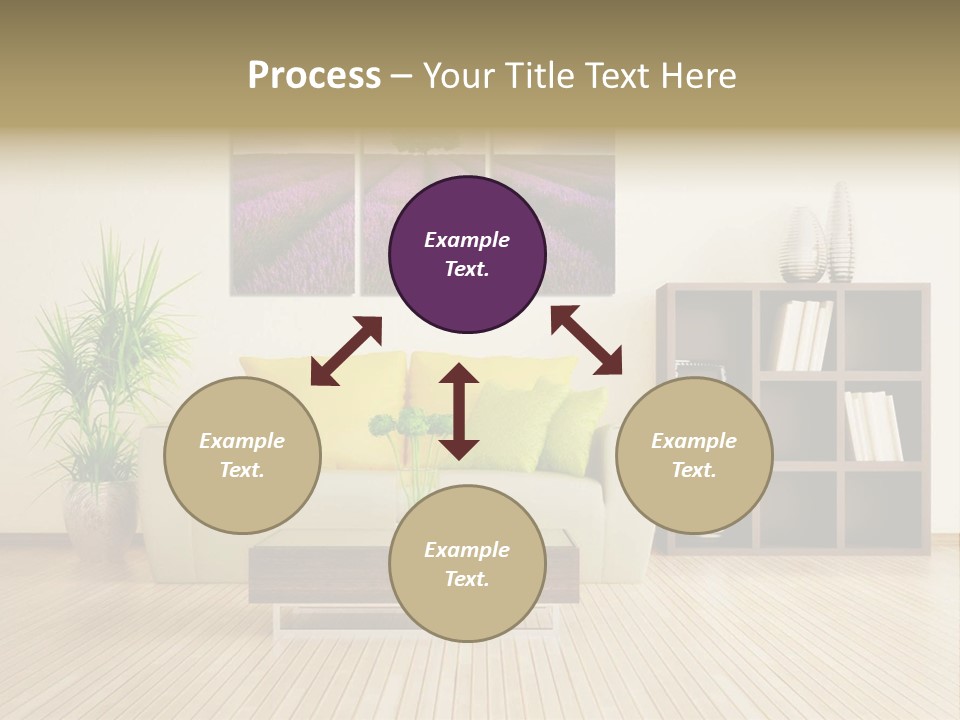 Process – Your Title Text Here

Example Text.

Example Text.

Example Text.

Example Text.